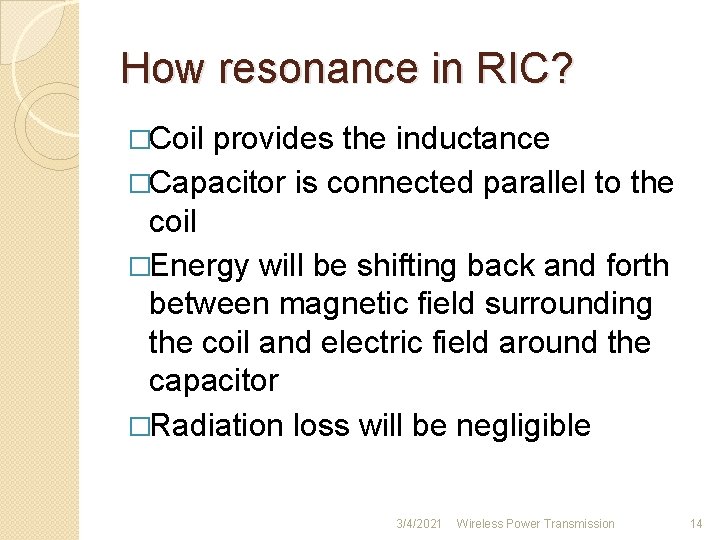 How resonance in RIC?

□Coil provides the inductance

□Capacitor is connected parallel to the coil

□Energy will be shifting back and forth between magnetic field surrounding the coil and electric field around the capacitor

□Radiation loss will be negligible

3/4/2021 Wireless Power Transmission 14